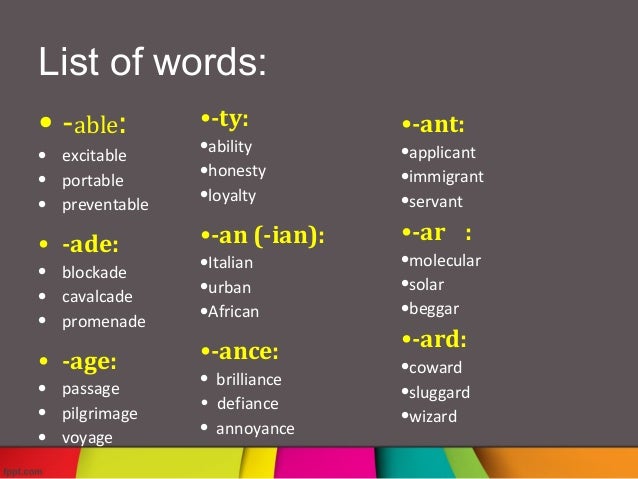 List of words:

• -able:
• excitable
• portable
• preventable

• -ade:
• blockade
• cavalcade
• promenade

• -age:
• passage
• pilgrimage
• voyage

•-ty:
•ability
•honesty
•loyalty

•-an (-ian):
•Italian
•urban
•African

•-ance:
• brilliance
• defiance
• annoyance

•-ant:
•applicant
•immigrant
•servant

•-ar :
•molecular
•solar
•beggar

•-ard:
•coward
•sluggard
•wizard

fppt.com